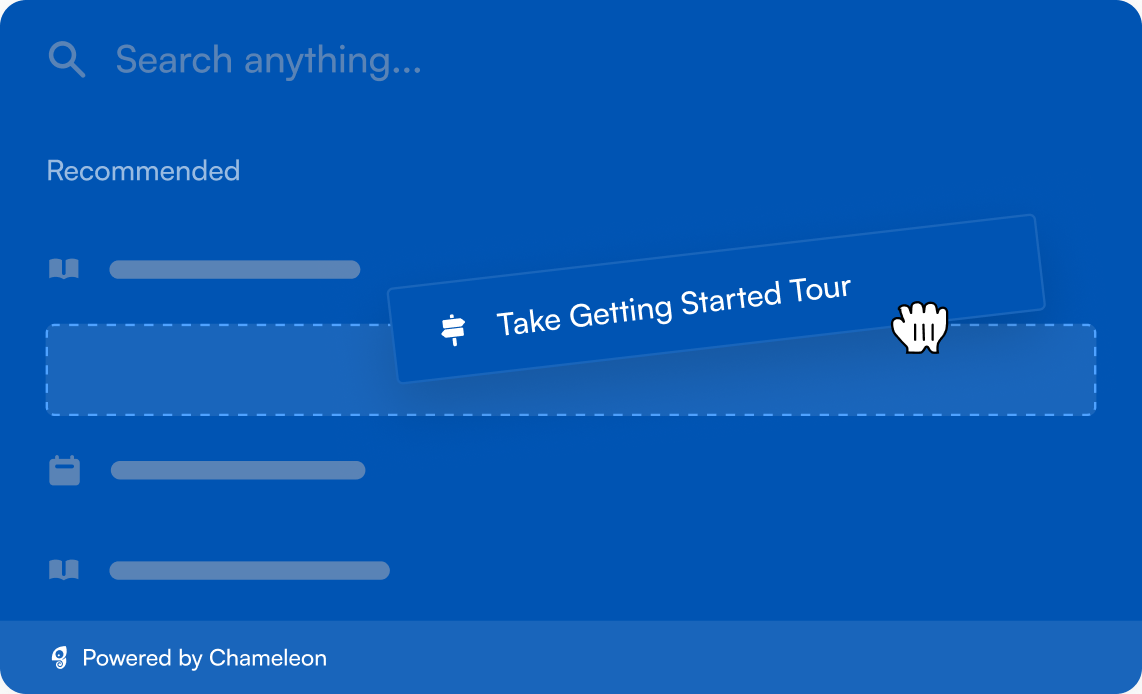 Search anything...

Recommended

Take Getting Started Tour

Powered by Chameleon